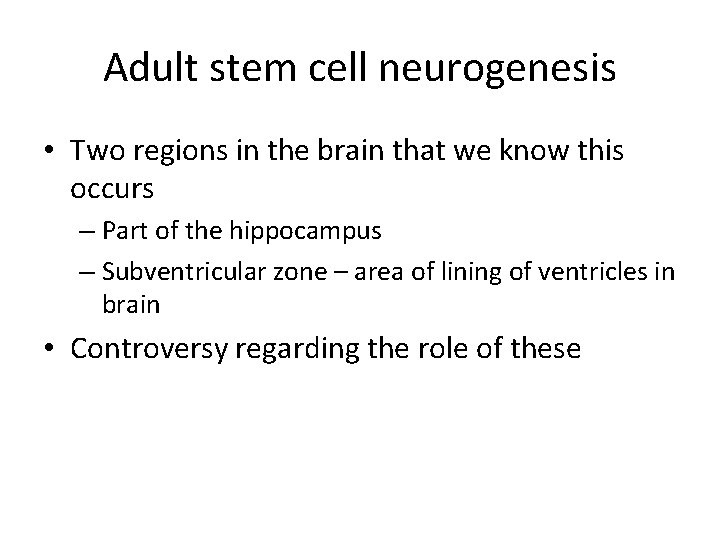 Adult stem cell neurogenesis

• Two regions in the brain that we know this occurs
 – Part of the hippocampus
 – Subventricular zone – area of lining of ventricles in brain
• Controversy regarding the role of these